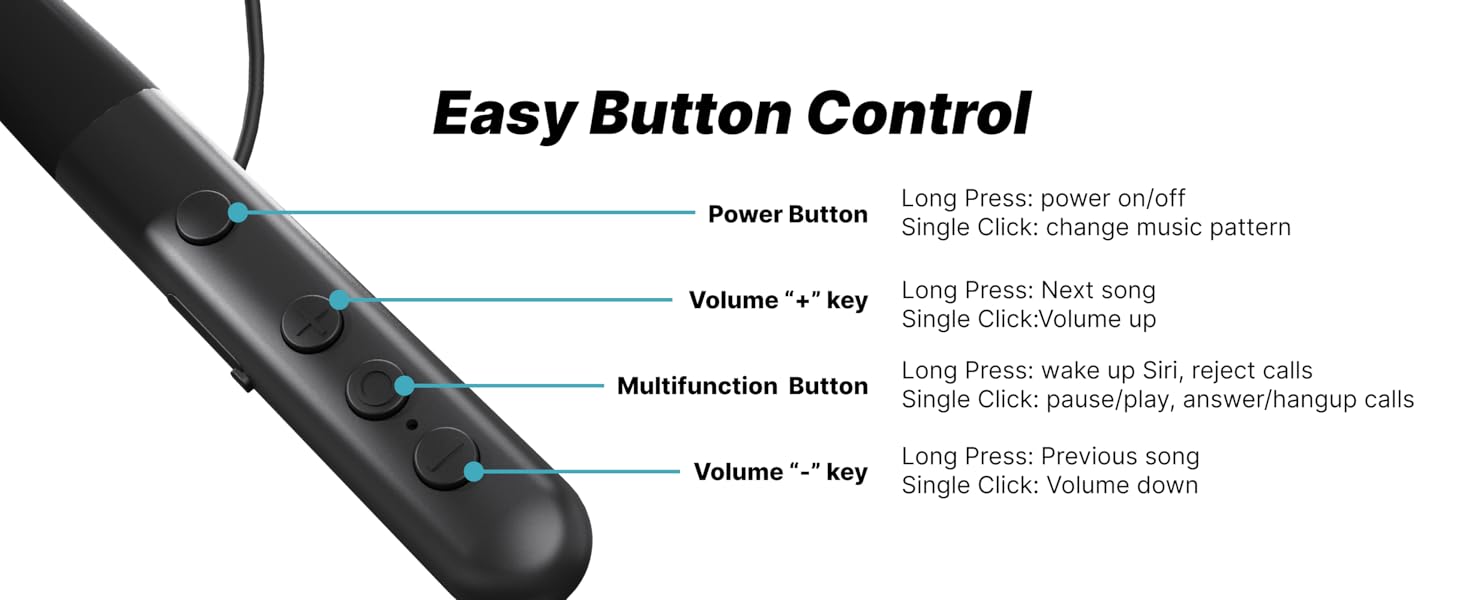 Easy Button Control

Power Button
Long Press: power on/off
Single Click: change music pattern

Volume “+” key
Long Press: Next song
Single Click:Volume up

Multifunction Button
Long Press: wake up Siri, reject calls
Single Click: pause/play, answer/hangup calls

Volume “-” key
Long Press: Previous song
Single Click: Volume down